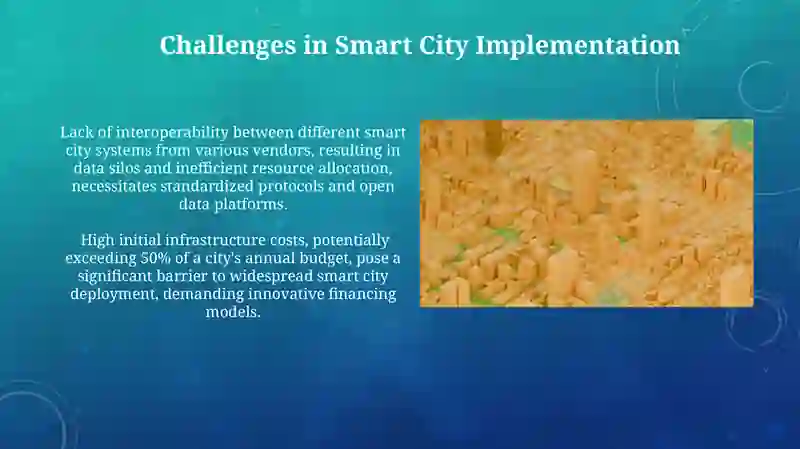 Challenges in Smart City Implementation

Lack of interoperability between different smart city systems from various vendors, resulting in data silos and inefficient resource allocation, necessitates standardized protocols and open data platforms.

High initial infrastructure costs, potentially exceeding 50% of a city's annual budget, pose a significant barrier to widespread smart city deployment, demanding innovative financing models.